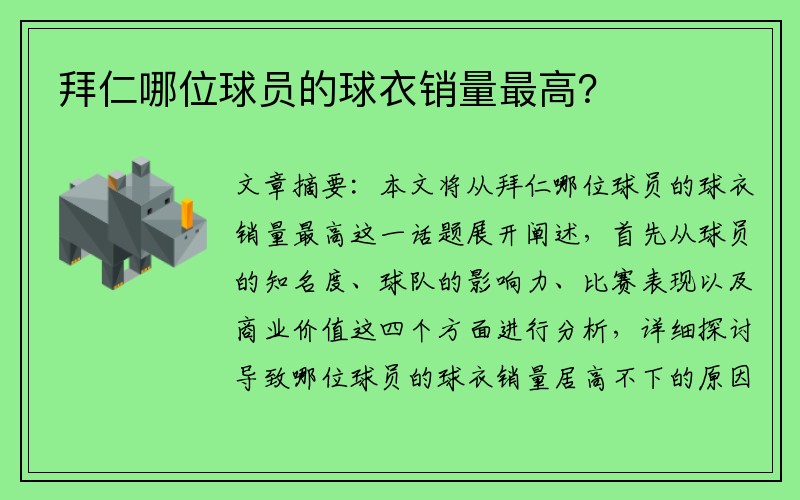 拜仁哪位球员的球衣销量最高?

文章摘要：本文将从拜仁哪位球员的球衣销量最高这一话题展开阐述，首先从球员的知名度、球队的影响力、比赛表现以及商业价值这四个方面进行分析，详细探讨导致哪位球员的球衣销量居高不下的原因